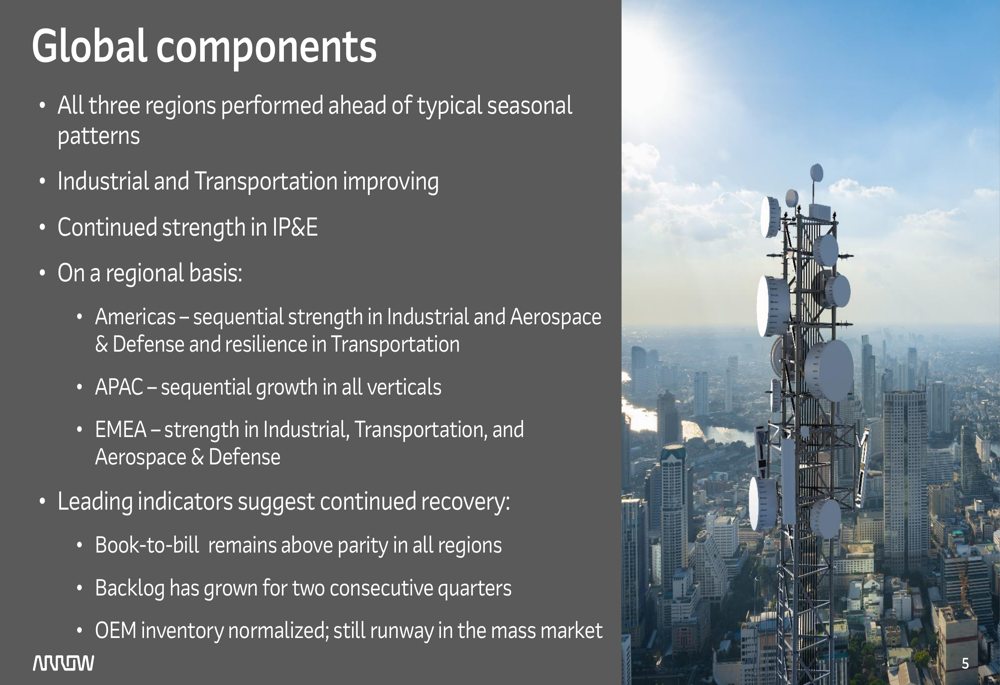 Global components

• All three regions performed ahead of typical seasonal patterns
• Industrial and Transportation improving
• Continued strength in IP&E
• On a regional basis:
  • Americas – sequential strength in Industrial and Aerospace & Defense and resilience in Transportation
  • APAC – sequential growth in all verticals
  • EMEA – strength in Industrial, Transportation, and Aerospace & Defense
• Leading indicators suggest continued recovery:
  • Book-to-bill remains above parity in all regions
  • Backlog has grown for two consecutive quarters
  • OEM inventory normalized; still runway in the mass market

ARROW

5